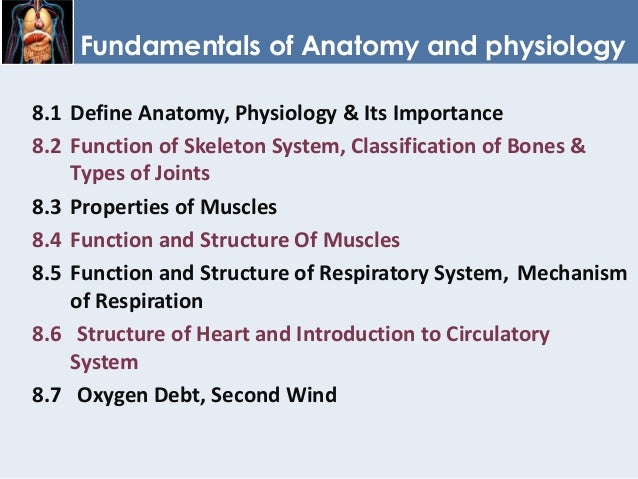 Fundamentals of Anatomy and physiology

8.1 Define Anatomy, Physiology & Its Importance

8.2 Function of Skeleton System, Classification of Bones & Types of Joints

8.3 Properties of Muscles

8.4 Function and Structure Of Muscles

8.5 Function and Structure of Respiratory System, Mechanism of Respiration

8.6 Structure of Heart and Introduction to Circulatory System

8.7 Oxygen Debt, Second Wind